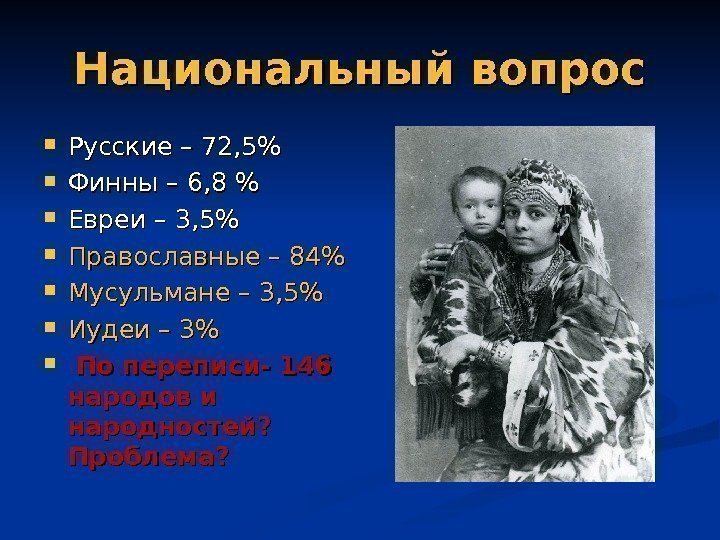 Национальный вопрос

- Русские – 72,5%
- Финны – 6,8 %
- Евреи – 3,5%
- Православные – 84%
- Мусульмане – 3,5%
- Иудеи – 3%
- По переписи- 146 народов и народностей? Проблема?